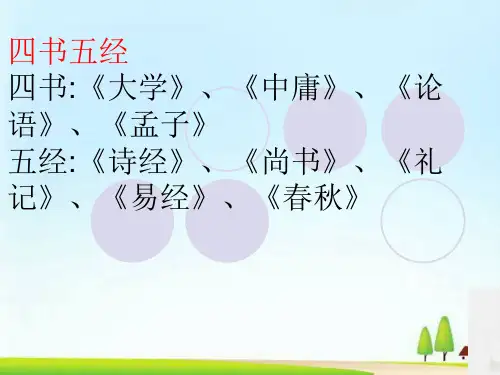 四书五经
四书:《大学》、《中庸》、《论语》、《孟子》
五经:《诗经》、《尚书》、《礼记》、《易经》、《春秋》